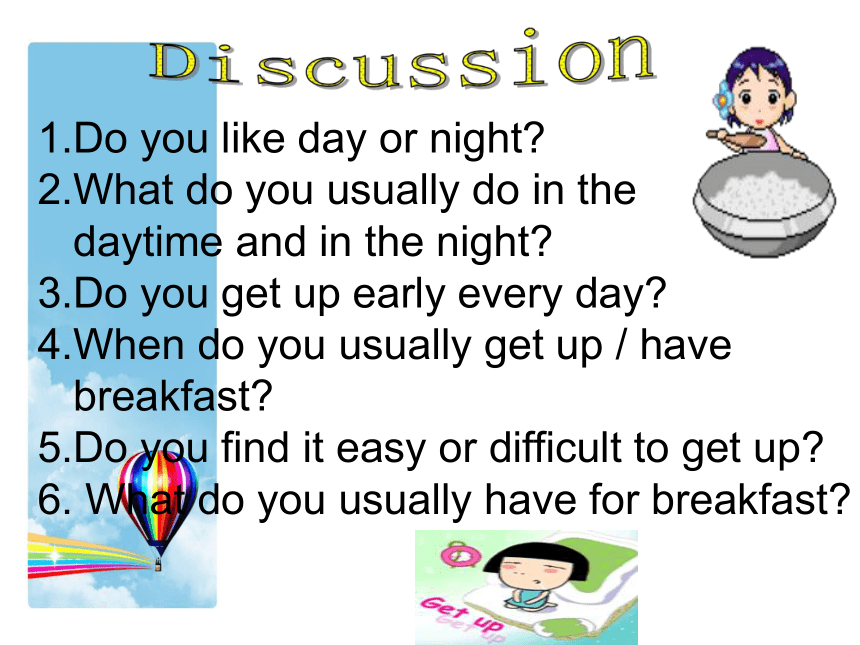 Discussion

1.Do you like day or night?
2.What do you usually do in the daytime and in the night?
3.Do you get up early every day?
4.When do you usually get up / have breakfast?
5.Do you find it easy or difficult to get up?
6. What do you usually have for breakfast?

Get up